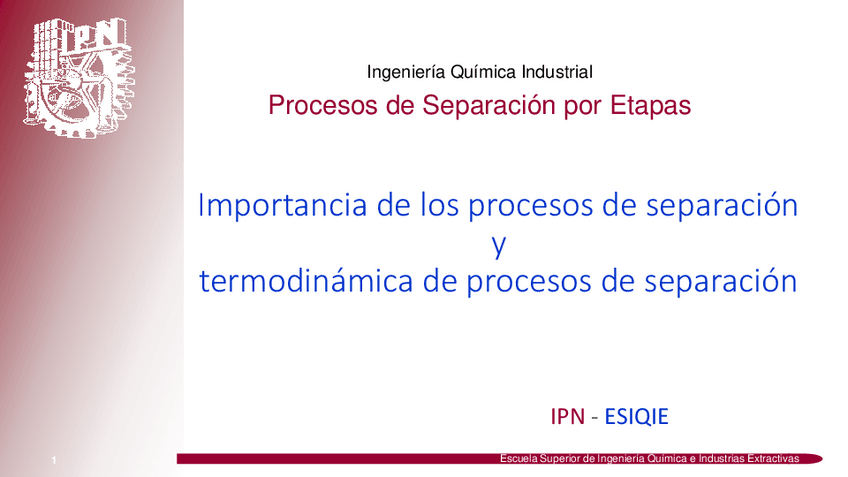 IPN

Ingeniería Química Industrial

Procesos de Separación por Etapas

Importancia de los procesos de separación
y
termodinámica de procesos de separación

IPN - ESIQIE

1

Escuela Superior de Ingeniería Química e Industrias Extractivas